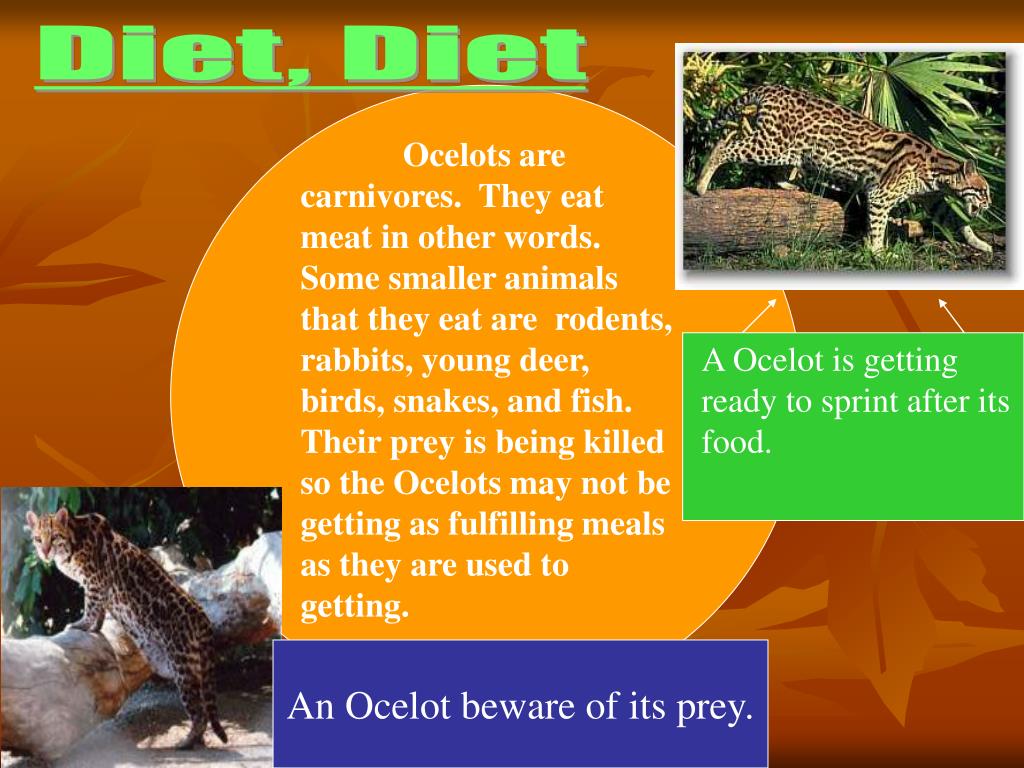 Diet, Diet

Ocelots are carnivores. They eat meat in other words. Some smaller animals that they eat are rodents, rabbits, young deer, birds, snakes, and fish. Their prey is being killed so the Ocelots may not be getting as fulfilling meals as they are used to getting.

A Ocelot is getting ready to sprint after its food.

An Ocelot beware of its prey.